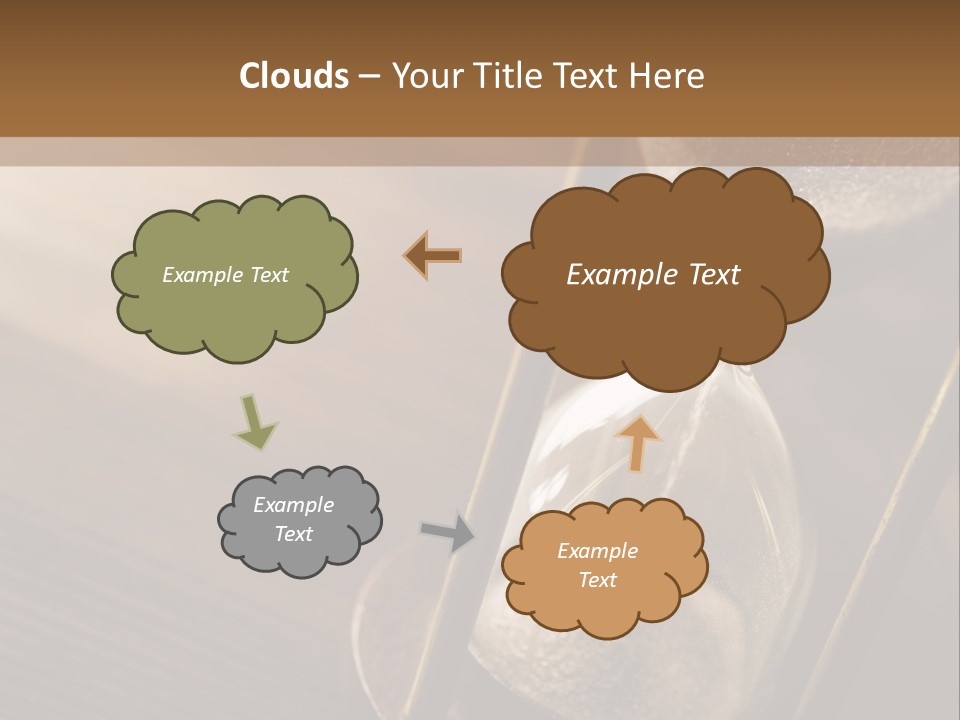 Clouds – Your Title Text Here

Example Text

Example Text

Example Text

Example Text